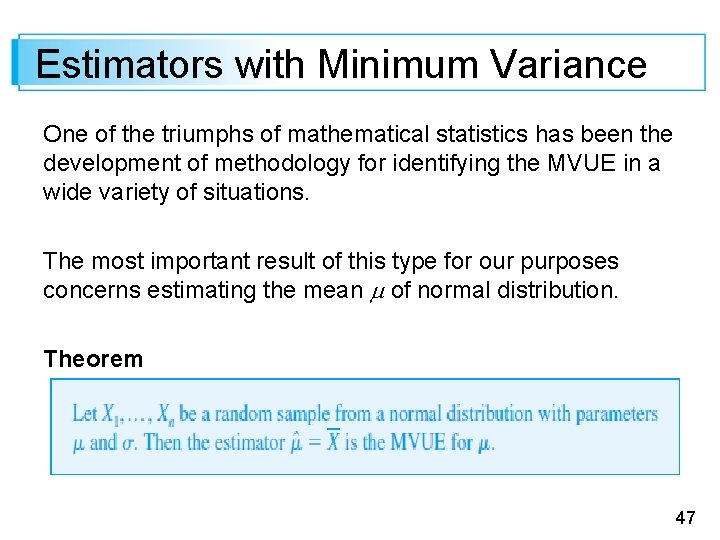 Estimators with Minimum Variance

One of the triumphs of mathematical statistics has been the development of methodology for identifying the MVUE in a wide variety of situations.

The most important result of this type for our purposes concerns estimating the mean $\mu$ of normal distribution.

Theorem

Let $X_1, \ldots, X_n$ be a random sample from a normal distribution with parameters $\mu$ and $\sigma$. Then the estimator $\hat{\mu} = \overline{X}$ is the MVUE for $\mu$.

47